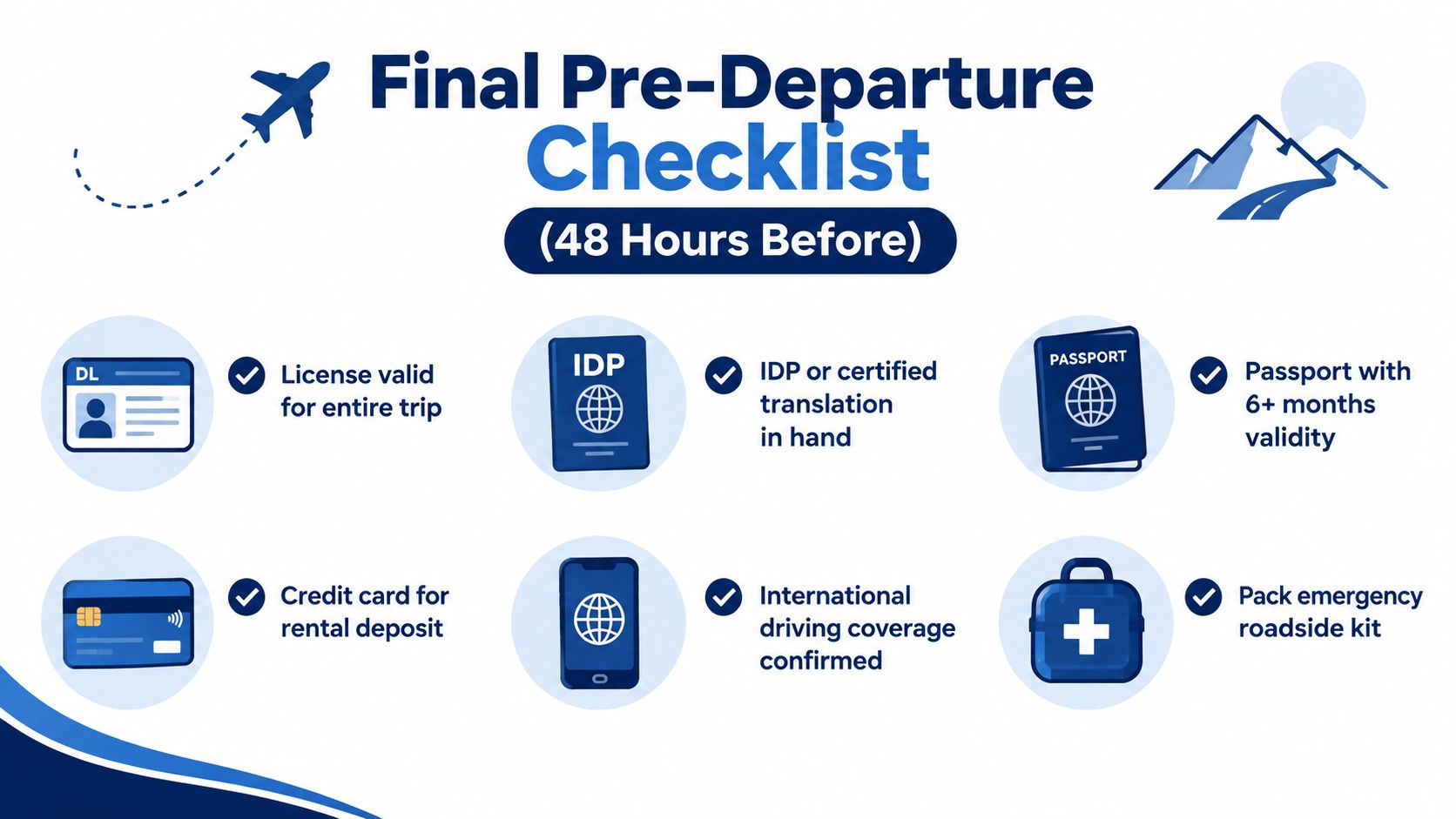 Final Pre-Departure Checklist

(48 Hours Before)

DL

License valid for entire trip

IDP

IDP or certified translation in hand

PASSPORT

Passport with 6+ months validity

Credit card for rental deposit

International driving coverage confirmed

Pack emergency roadside kit